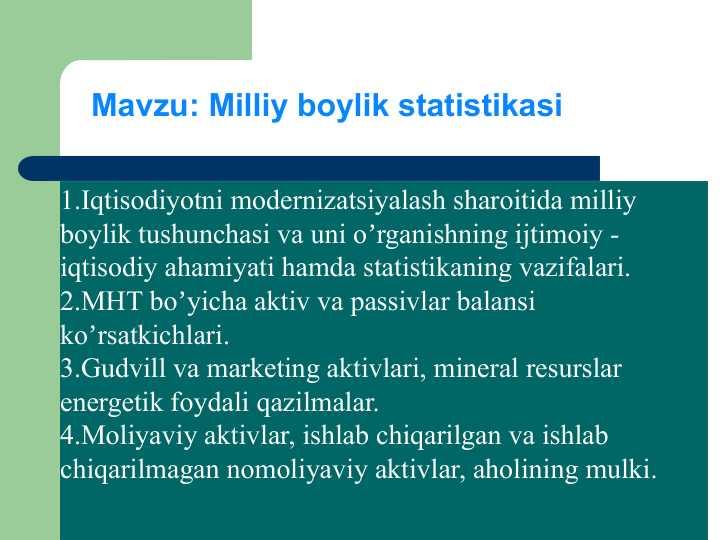 Mavzu: Milliy boylik statistikasi

1.Iqtisodiyotni modernizatsiyalash sharoitida milliy boylik tushunchasi va uni o’rganishning ijtimoiy - iqtisodiy ahamiyati hamda statistikaning vazifalari.
2.MHT bo’yicha aktiv va passivlar balansi ko’rsatkichlari.
3.Gudvill va marketing aktivlari, mineral resurslar energetik foydali qazilmalar.
4.Moliyaviy aktivlar, ishlab chiqarilgan va ishlab chiqarilmagan nomoliyaviy aktivlar, aholining mulki.